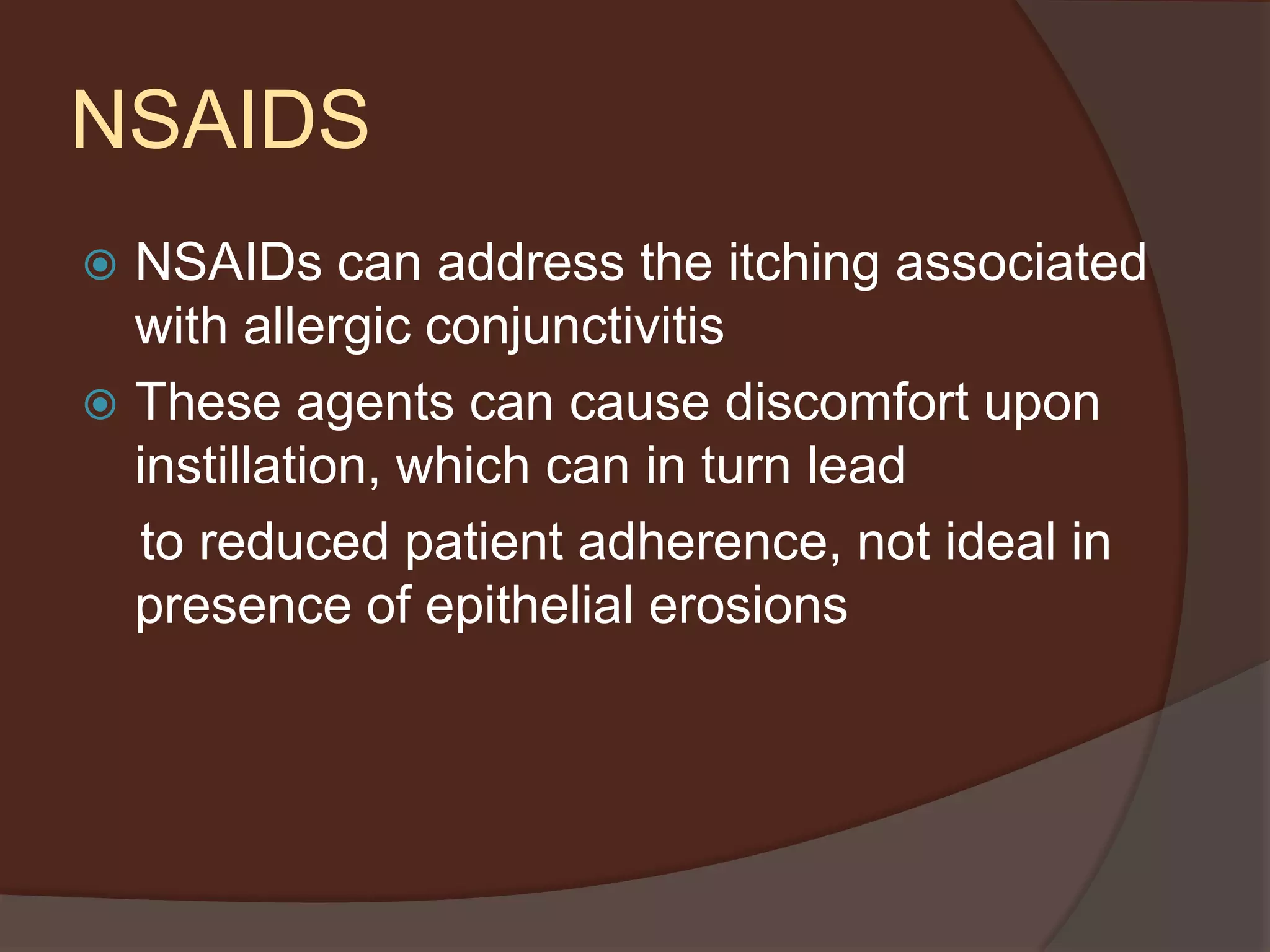 NSAIDS

NSAIDs can address the itching associated with allergic conjunctivitis

These agents can cause discomfort upon instillation, which can in turn lead

to reduced patient adherence, not ideal in presence of epithelial erosions